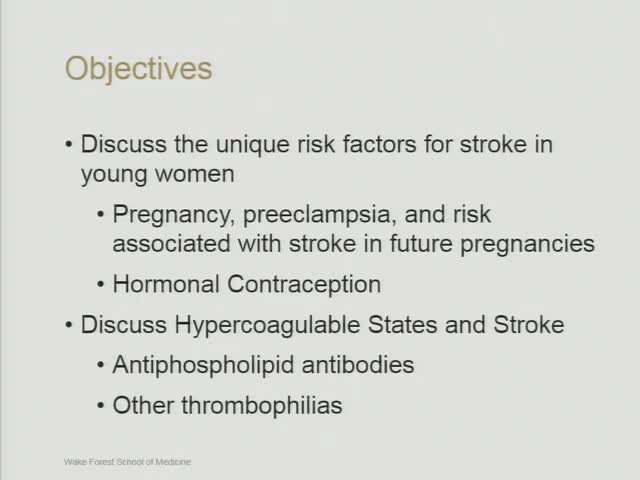 Objectives

• Discuss the unique risk factors for stroke in young women

• Pregnancy, preeclampsia, and risk associated with stroke in future pregnancies

• Hormonal Contraception

• Discuss Hypercoagulable States and Stroke

• Antiphospholipid antibodies

• Other thrombophilias

Wake Forest School of Medicine